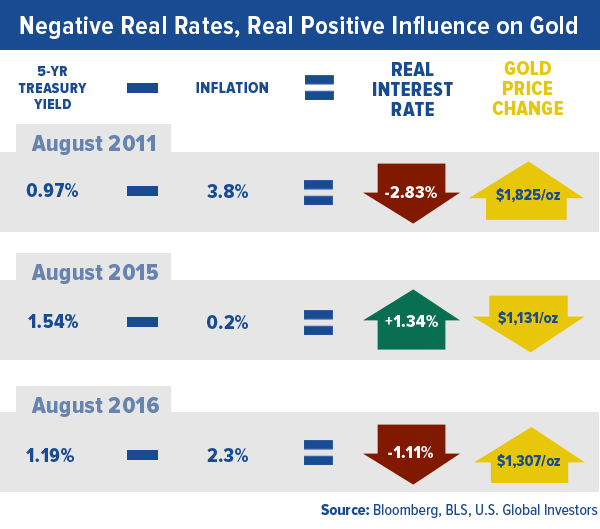 Negative Real Rates, Real Positive Influence on Gold

5-YR TREASURY YIELD − INFLATION = REAL INTEREST RATE GOLD PRICE CHANGE

August 2011

0.97% − 3.8% = -2.83% $1,825/oz

August 2015

1.54% − 0.2% = +1.34% $1,131/oz

August 2016

1.19% − 2.3% = -1.11% $1,307/oz

Source: Bloomberg, BLS, U.S. Global Investors